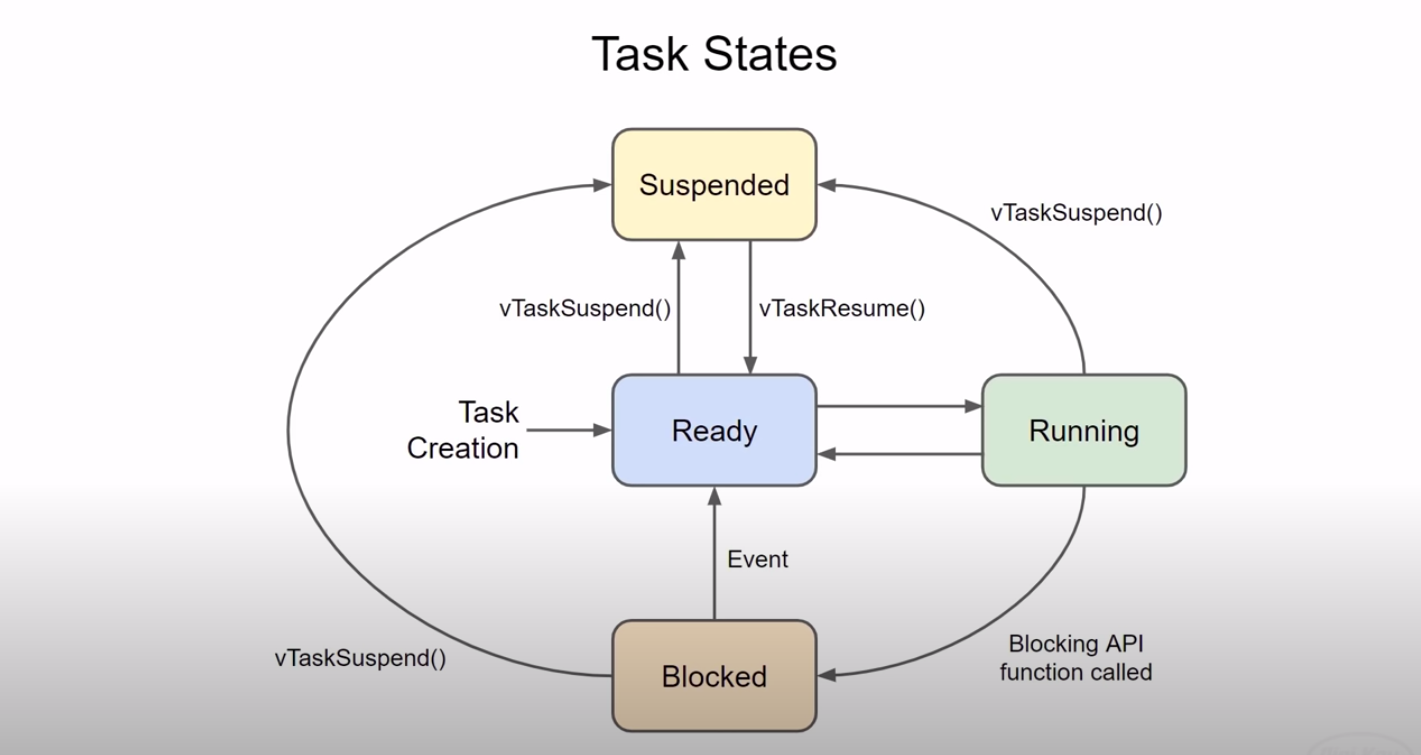 Task States

Suspended

vTaskSuspend()

vTaskSuspend()

vTaskResume()

Task Creation

Ready

Running

Event

vTaskSuspend()

Blocked

Blocking API function called